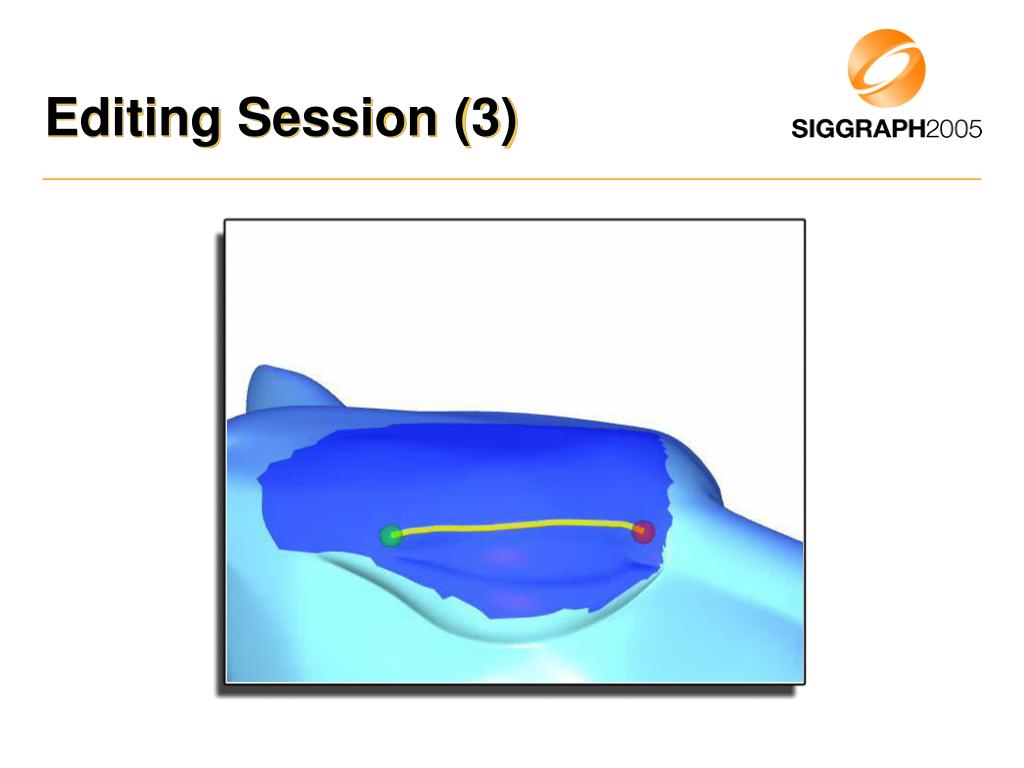 Editing Session (3)

SIGGRAPH2005